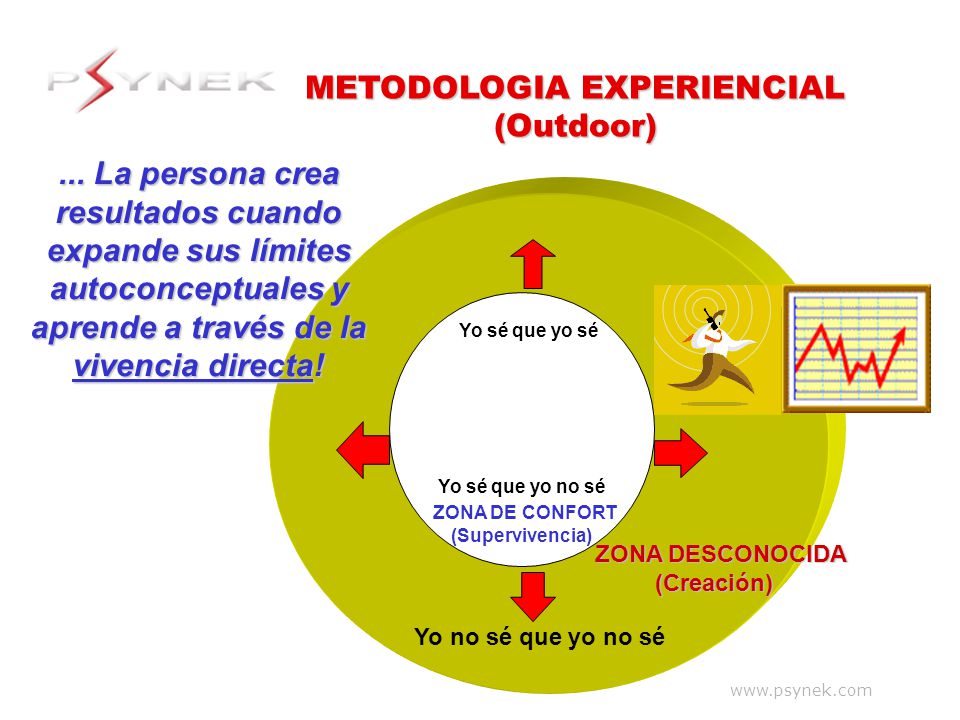 PSYNEK

METODOLOGIA EXPERIENCIAL
(Outdoor)

... La persona crea resultados cuando expande sus límites autoconceptuales y aprende a través de la vivencia directa!

Yo sé que yo sé

Yo sé que yo no sé
ZONA DE CONFORT
(Supervivencia)

ZONA DESCONOCIDA
(Creación)

Yo no sé que yo no sé

www.psynek.com